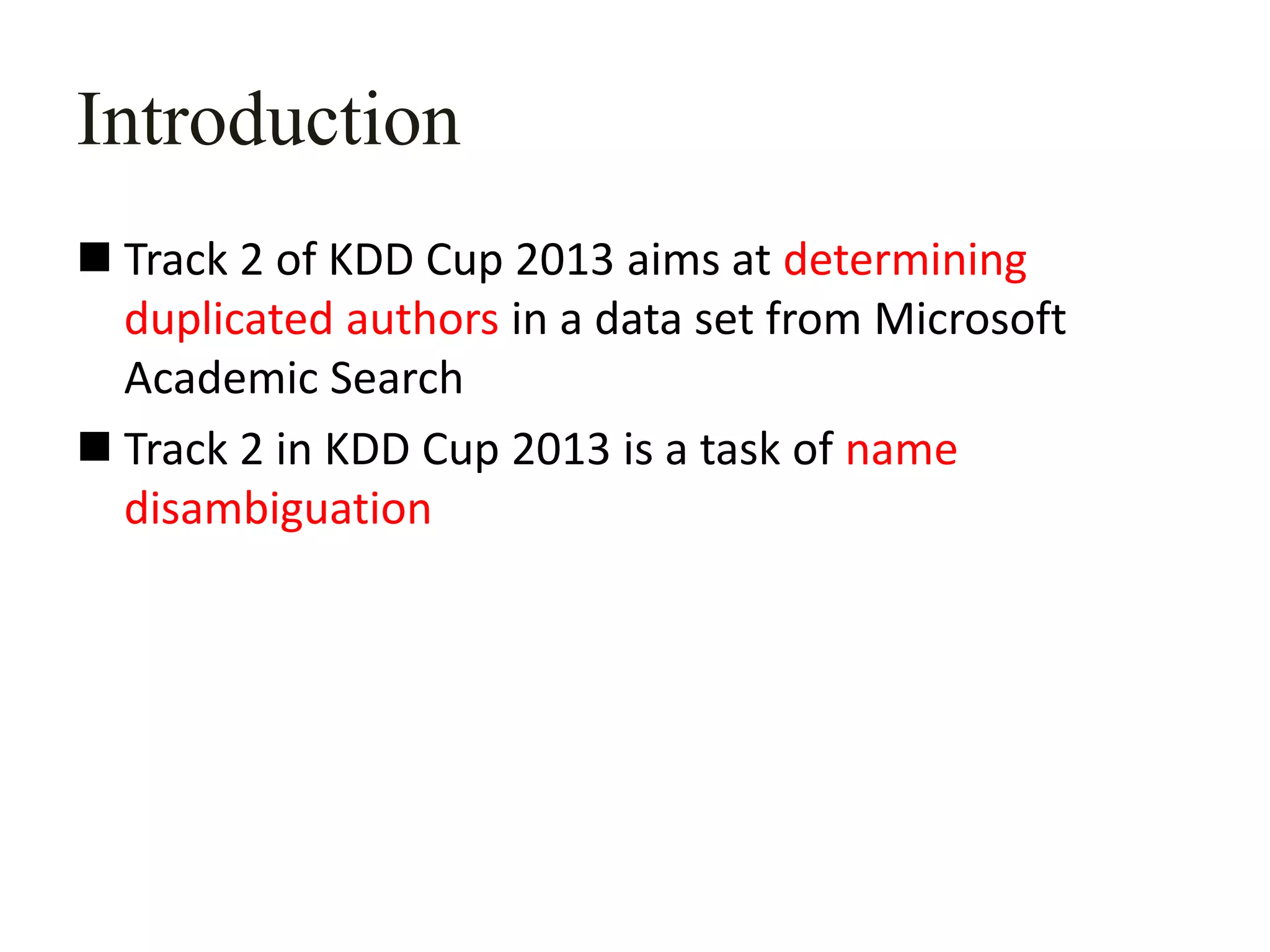 Introduction

■ Track 2 of KDD Cup 2013 aims at determining duplicated authors in a data set from Microsoft Academic Search

■ Track 2 in KDD Cup 2013 is a task of name disambiguation